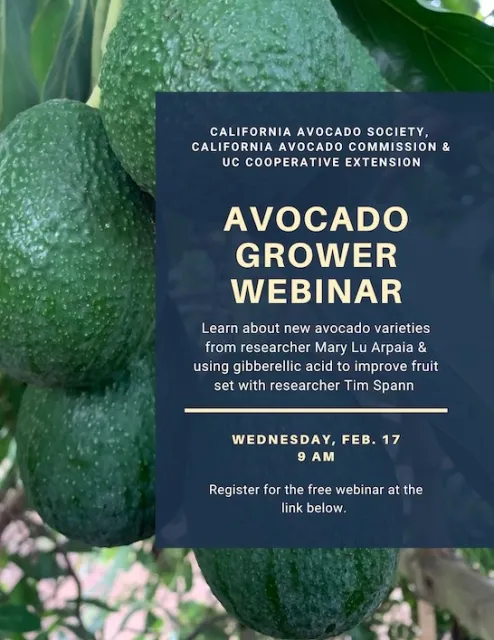 CALIFORNIA AVOCADO SOCIETY, CALIFORNIA AVOCADO COMMISSION & UC COOPERATIVE EXTENSION

AVOCADO GROWER WEBINAR

Learn about new avocado varieties from researcher Mary Lu Arpaia & using gibberellic acid to improve fruit set with researcher Tim Spann

WEDNESDAY, FEB. 17
9 AM

Register for the free webinar at the link below.